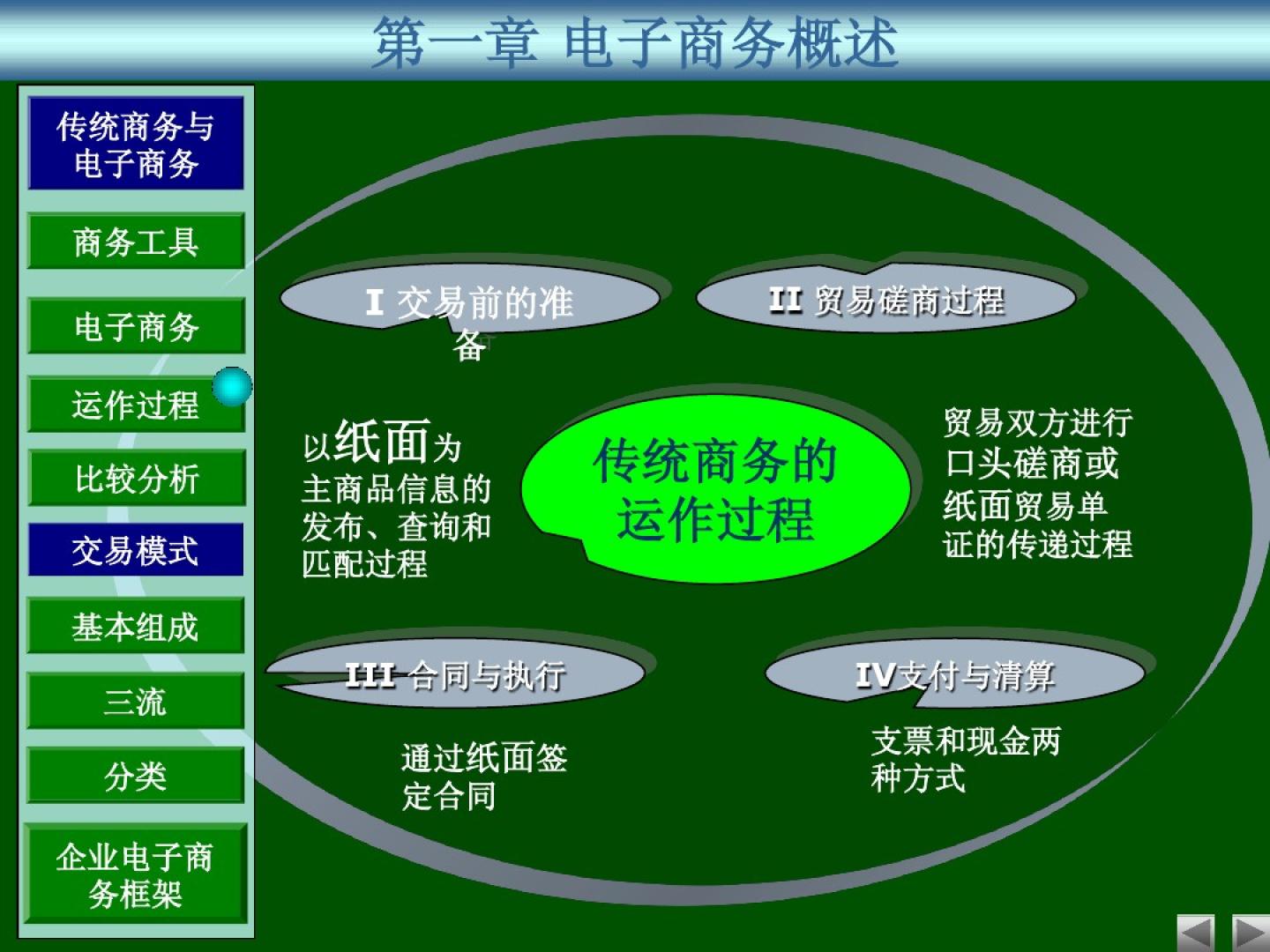 第一章 电子商务概述

传统商务与电子商务

商务工具

电子商务

运作过程

比较分析

交易模式

基本组成

三流

分类

企业电子商务框架

I 交易前的准备

II 贸易磋商过程

以纸面为主商品信息的发布、查询和匹配过程

传统商务的运作过程

贸易双方进行口头磋商或纸面贸易单证的传递过程

III 合同与执行

IV支付与清算

通过纸面签定合同

支票和现金两种方式